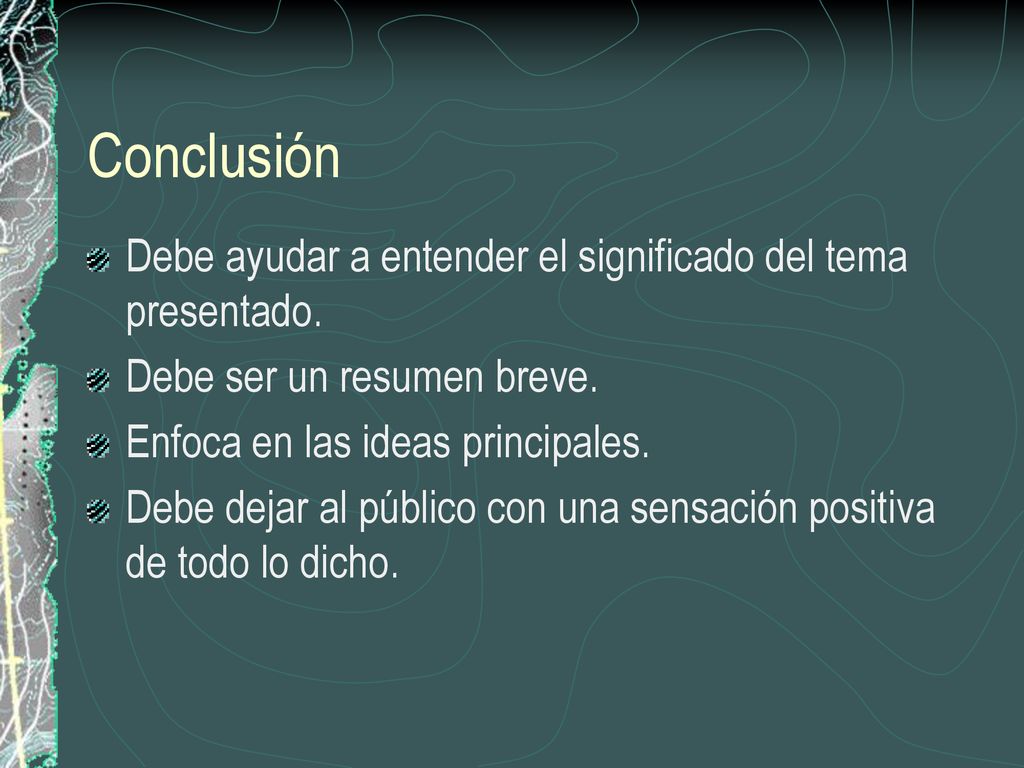 Conclusión

Debe ayudar a entender el significado del tema presentado.

Debe ser un resumen breve.

Enfoca en las ideas principales.

Debe dejar al público con una sensación positiva de todo lo dicho.